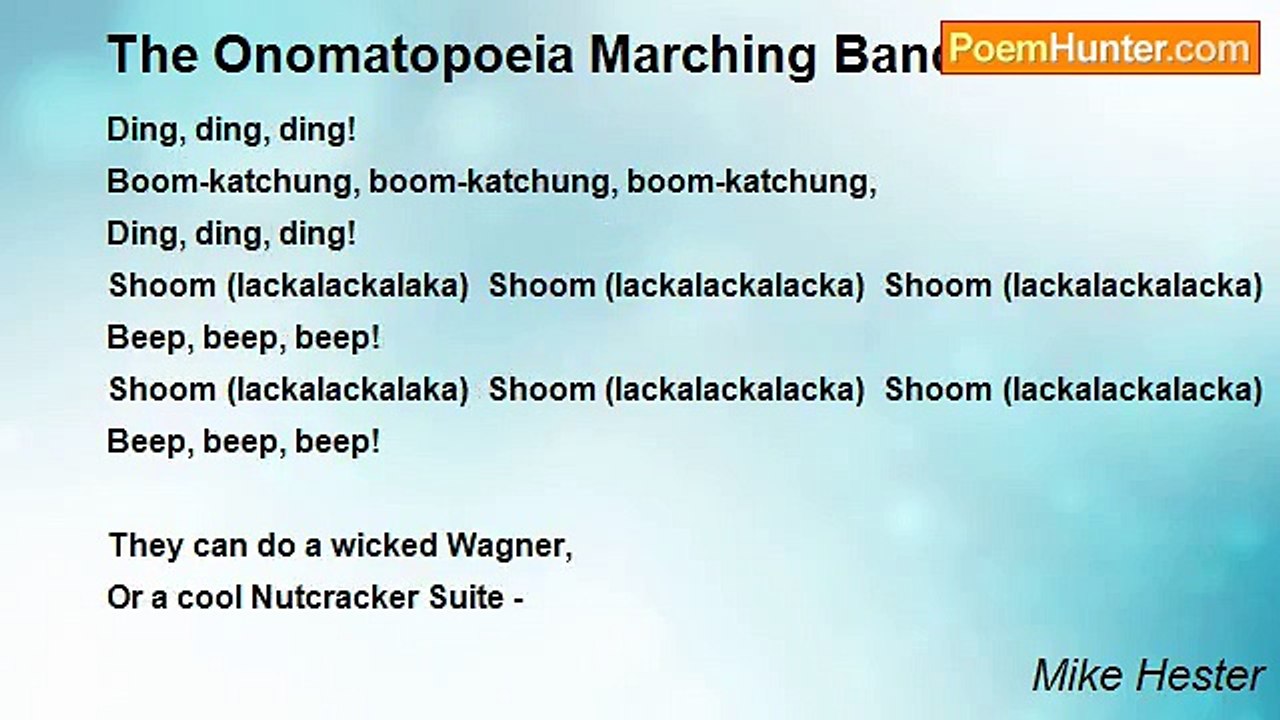 The Onomatopoeia Marching Banc

PoemHunter.com

Ding, ding, ding!
Boom-katchung, boom-katchung, boom-katchung,
Ding, ding, ding!
Shoom (lackalackalaka) Shoom (lackalackalacka) Shoom (lackalackalacka)
Beep, beep, beep!
Shoom (lackalackalaka) Shoom (lackalackalacka) Shoom (lackalackalacka)
Beep, beep, beep!

They can do a wicked Wagner,
Or a cool Nutcracker Suite -

Mike Hester